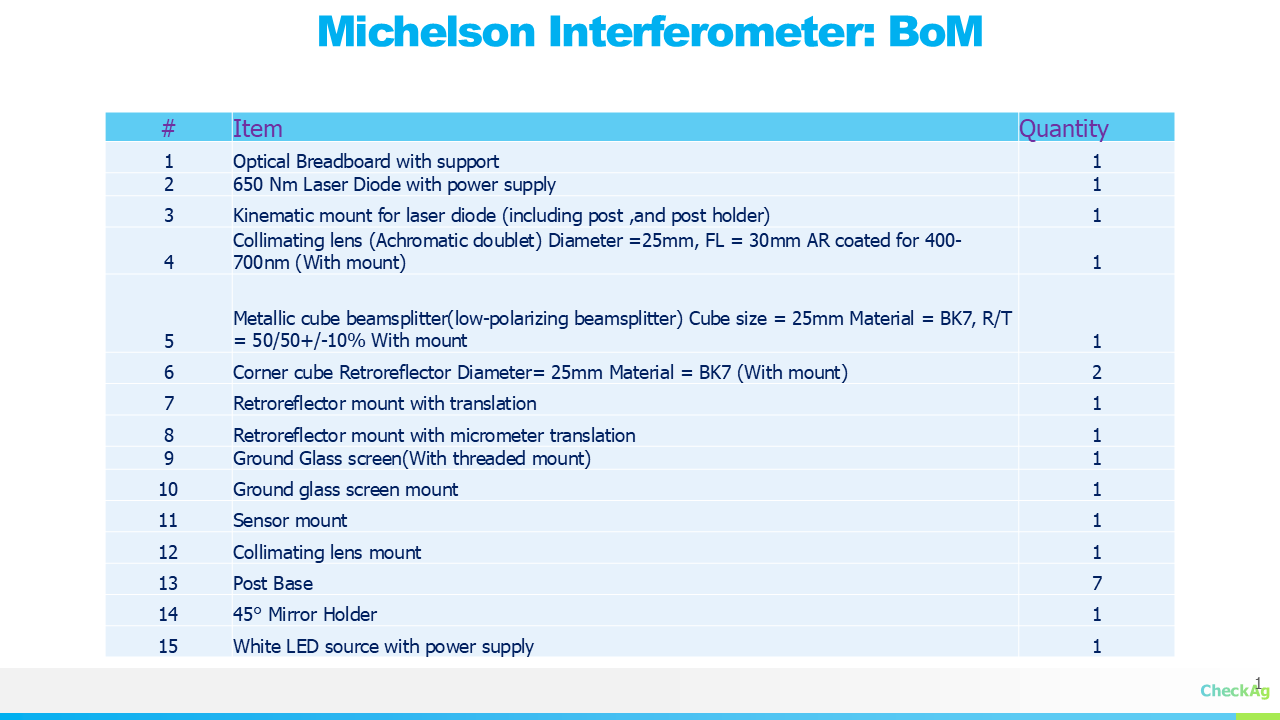 Michelson Interferometer: BoM

| # | Item | Quantity |
|---|---|---|
| 1 | Optical Breadboard with support | 1 |
| 2 | 650 Nm Laser Diode with power supply | 1 |
| 3 | Kinematic mount for laser diode (including post ,and post holder) | 1 |
| 4 | Collimating lens (Achromatic doublet) Diameter =25mm, FL = 30mm AR coated for 400-700nm (With mount) | 1 |
| 5 | Metallic cube beamsplitter(low-polarizing beamsplitter) Cube size = 25mm Material = BK7, R/T = 50/50+/-10% With mount | 1 |
| 6 | Corner cube Retroreflector Diameter= 25mm Material = BK7 (With mount) | 2 |
| 7 | Retroreflector mount with translation | 1 |
| 8 | Retroreflector mount with micrometer translation | 1 |
| 9 | Ground Glass screen(With threaded mount) | 1 |
| 10 | Ground glass screen mount | 1 |
| 11 | Sensor mount | 1 |
| 12 | Collimating lens mount | 1 |
| 13 | Post Base | 7 |
| 14 | 45° Mirror Holder | 1 |
| 15 | White LED source with power supply | 1 |

1
CheckAg